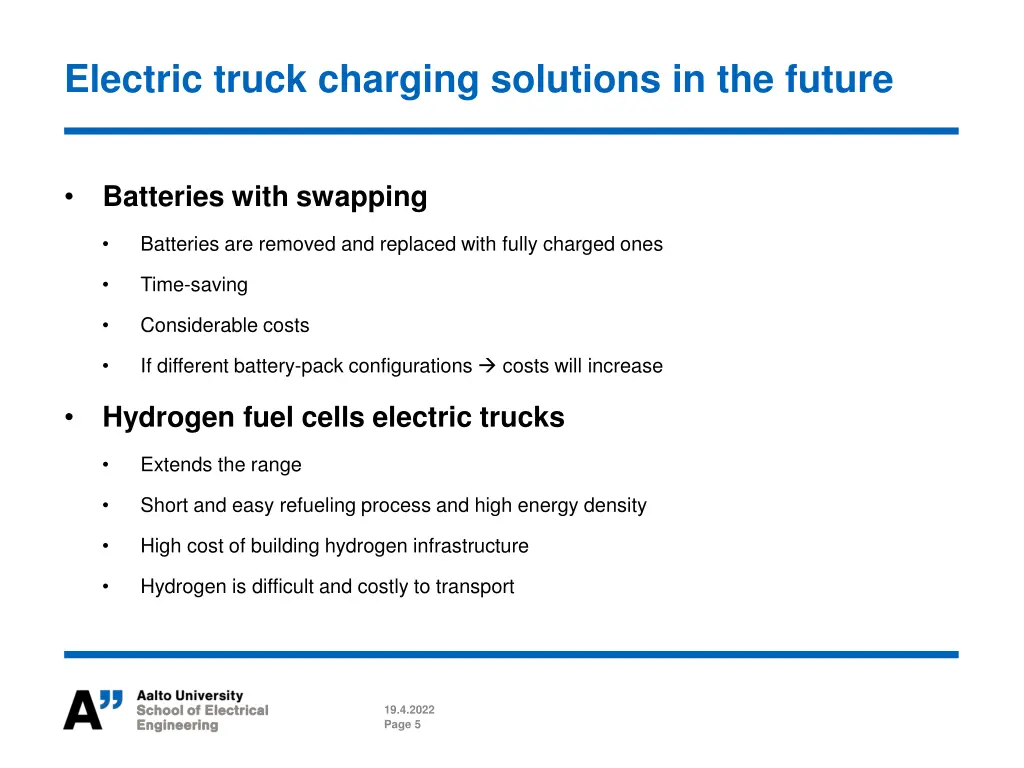 Electric truck charging solutions in the future

• Batteries with swapping

• Batteries are removed and replaced with fully charged ones

• Time-saving

• Considerable costs

• If different battery-pack configurations → costs will increase

• Hydrogen fuel cells electric trucks

• Extends the range

• Short and easy refueling process and high energy density

• High cost of building hydrogen infrastructure

• Hydrogen is difficult and costly to transport

A"
Aalto University
School of Electrical
Engineering

19.4.2022
Page 5